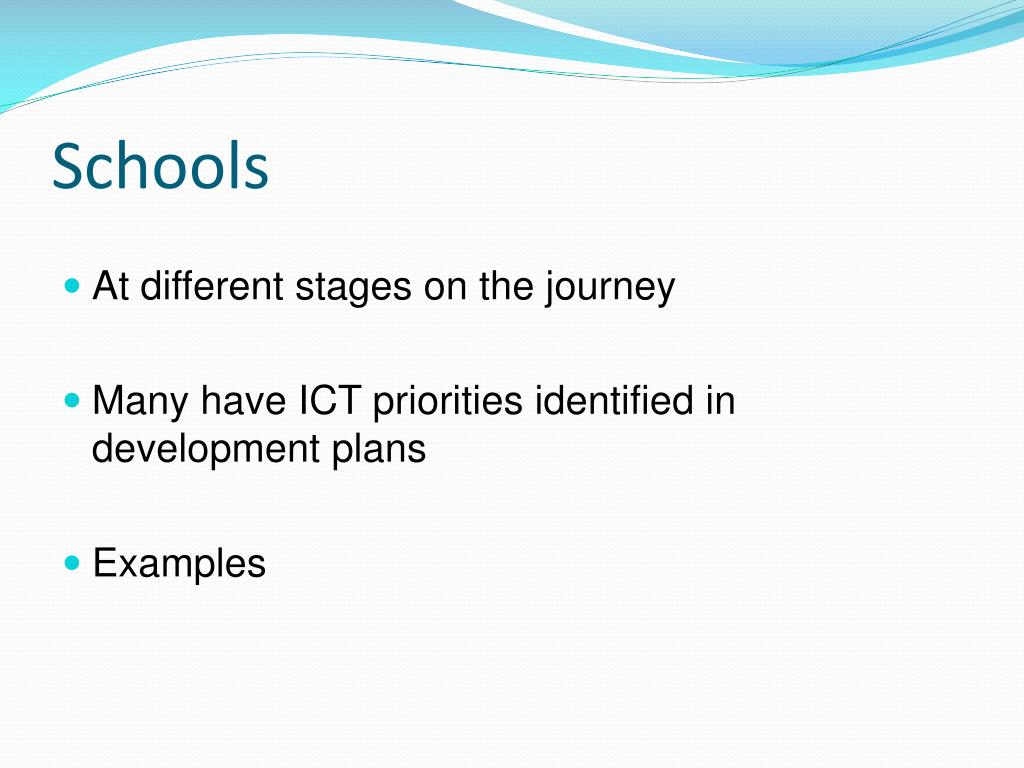 Schools

- At different stages on the journey

- Many have ICT priorities identified in development plans

- Examples